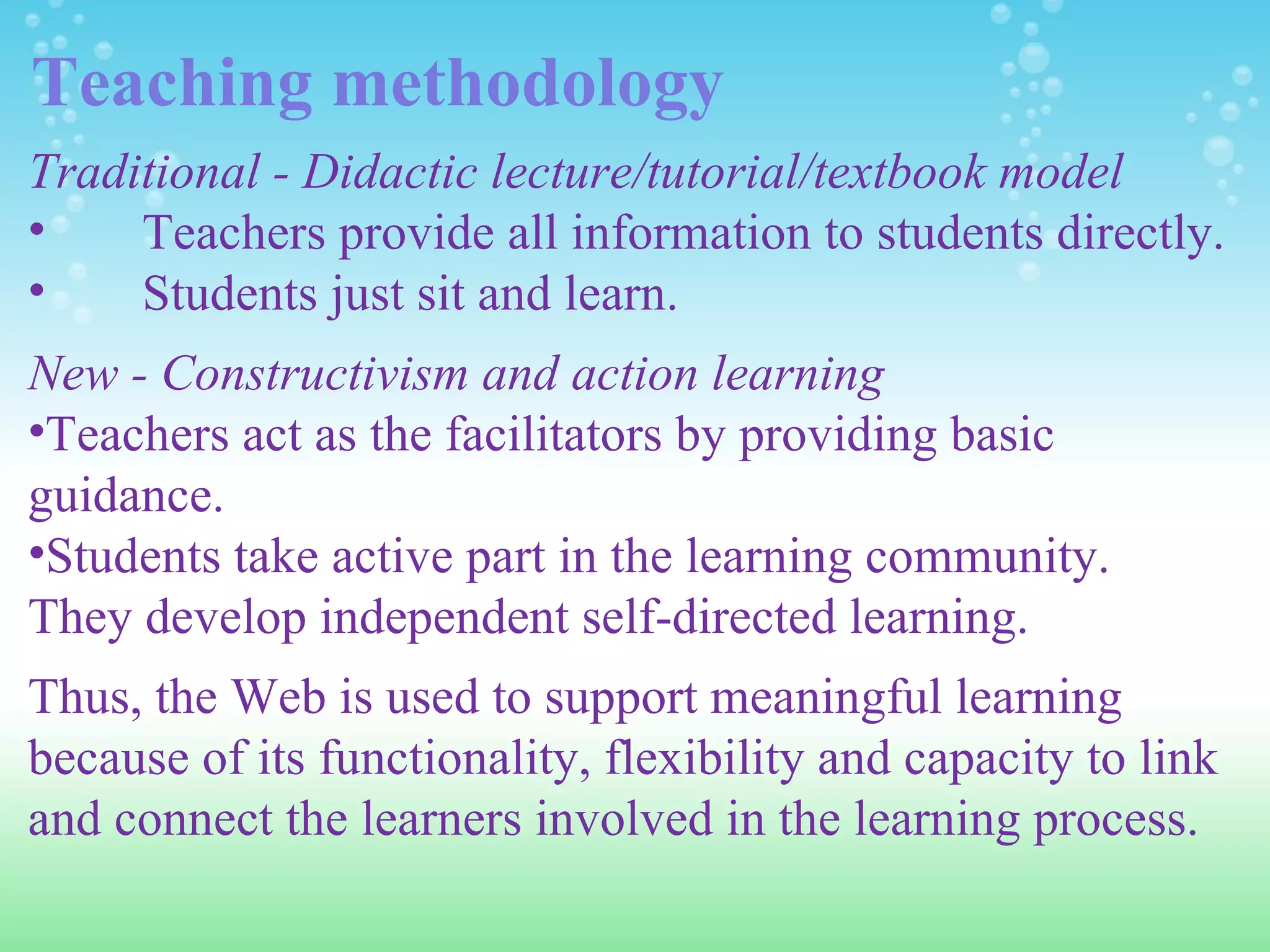 Teaching methodology

Traditional - Didactic lecture/tutorial/textbook model
• Teachers provide all information to students directly.
• Students just sit and learn.

New - Constructivism and action learning
•Teachers act as the facilitators by providing basic guidance.
•Students take active part in the learning community. They develop independent self-directed learning.

Thus, the Web is used to support meaningful learning because of its functionality, flexibility and capacity to link and connect the learners involved in the learning process.